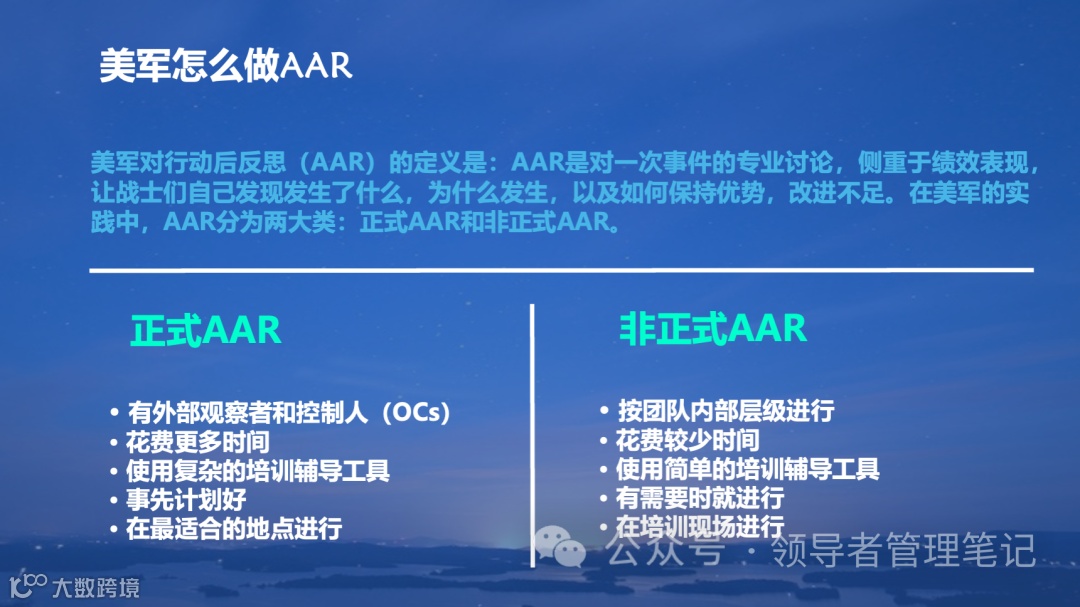 美军怎么做AAR

美军对行动后反思（AAR）的定义是：AAR是对一次事件的专业讨论，侧重于绩效表现，让战士们自己发现发生了什么，为什么发生，以及如何保持优势，改进不足。在美军的实践中，AAR分为两大类：正式AAR和非正式AAR。

正式AAR

• 有外部观察者和控制人（OCs）
• 花费更多时间
• 使用复杂的培训辅导工具
• 事先计划好
• 在最适合的地点进行

非正式AAR

• 按团队内部层级进行
• 花费较少时间
• 使用简单的培训辅导工具
• 有需要时就进行
• 在培训现场进行

公众号 · 领导者管理笔记

大数跨境